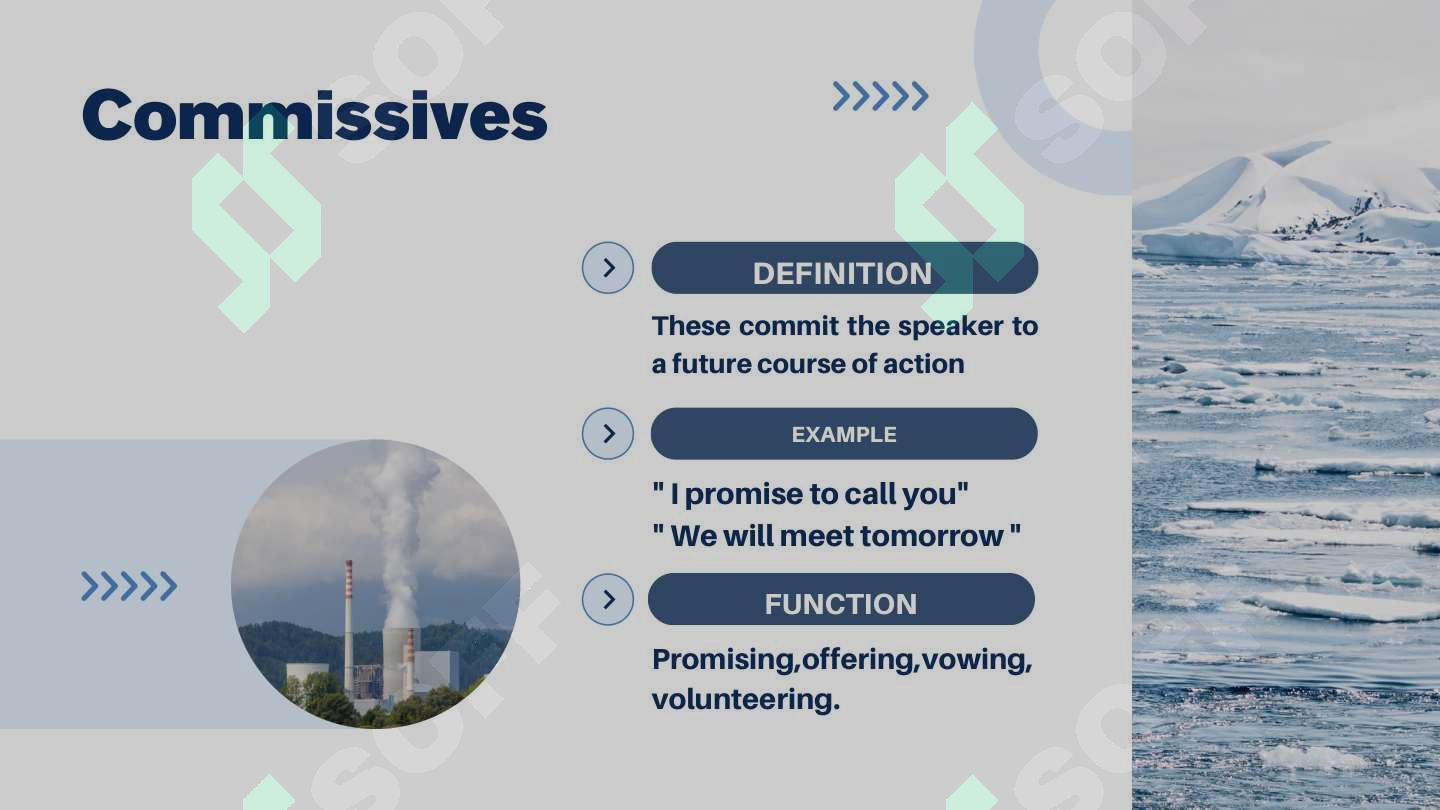 Commissives

DEFINITION

These commit the speaker to a future course of action

EXAMPLE

" I promise to call you"
" We will meet tomorrow "

FUNCTION

Promising,offering,vowing, volunteering.